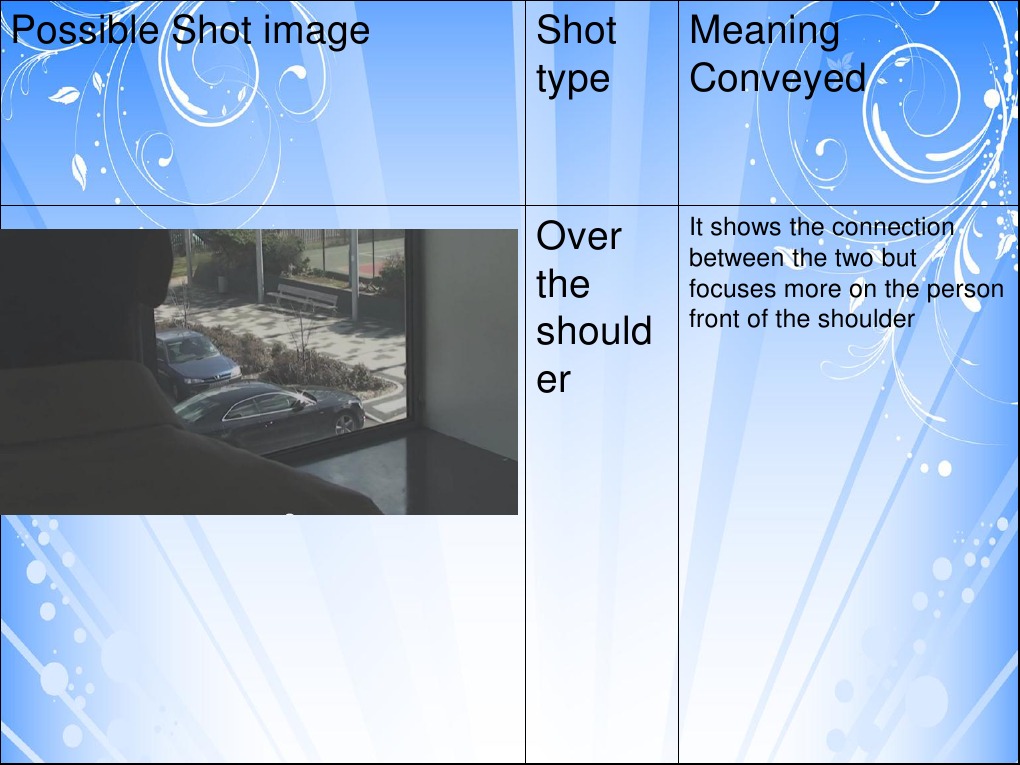 | Possible Shot image | Shot type | Meaning Conveyed |
|---|---|---|
| | Over the shoulder | It shows the connection between the two but focuses more on the person front of the shoulder |